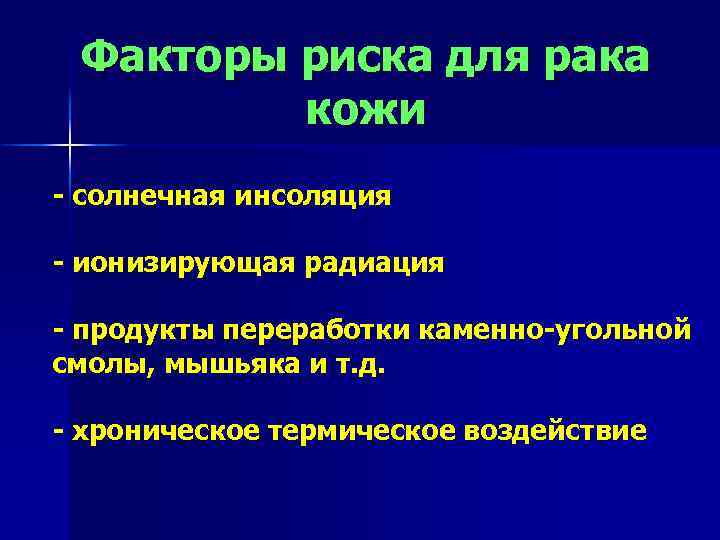 Факторы риска для рака кожи

- солнечная инсоляция

- ионизирующая радиация

- продукты переработки каменно-угольной смолы, мышьяка и т.д.

- хроническое термическое воздействие